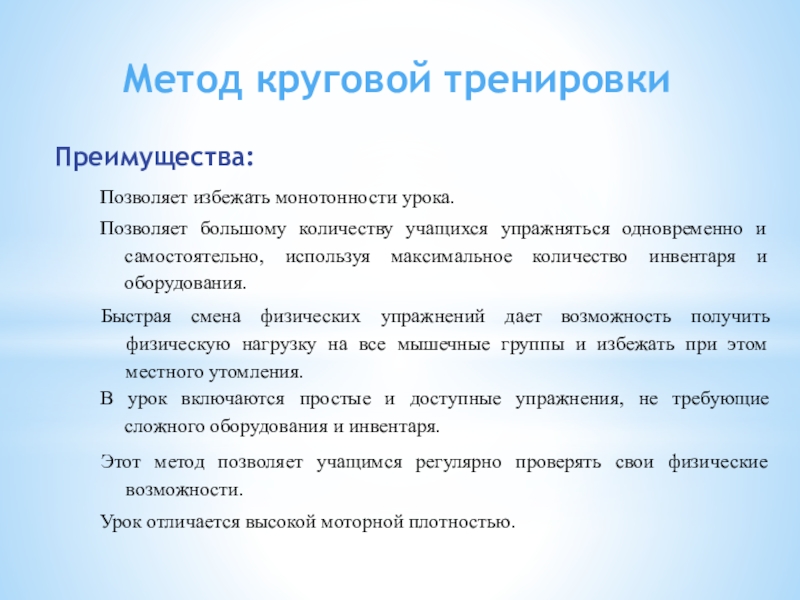 Метод круговой тренировки

Преимущества:

Позволяет избежать монотонности урока.

Позволяет большому количеству учащихся упражняться одновременно и самостоятельно, используя максимальное количество инвентаря и оборудования.

Быстрая смена физических упражнений дает возможность получить физическую нагрузку на все мышечные группы и избежать при этом местного утомления.

В урок включаются простые и доступные упражнения, не требующие сложного оборудования и инвентаря.

Этот метод позволяет учащимся регулярно проверять свои физические возможности.

Урок отличается высокой моторной плотностью.